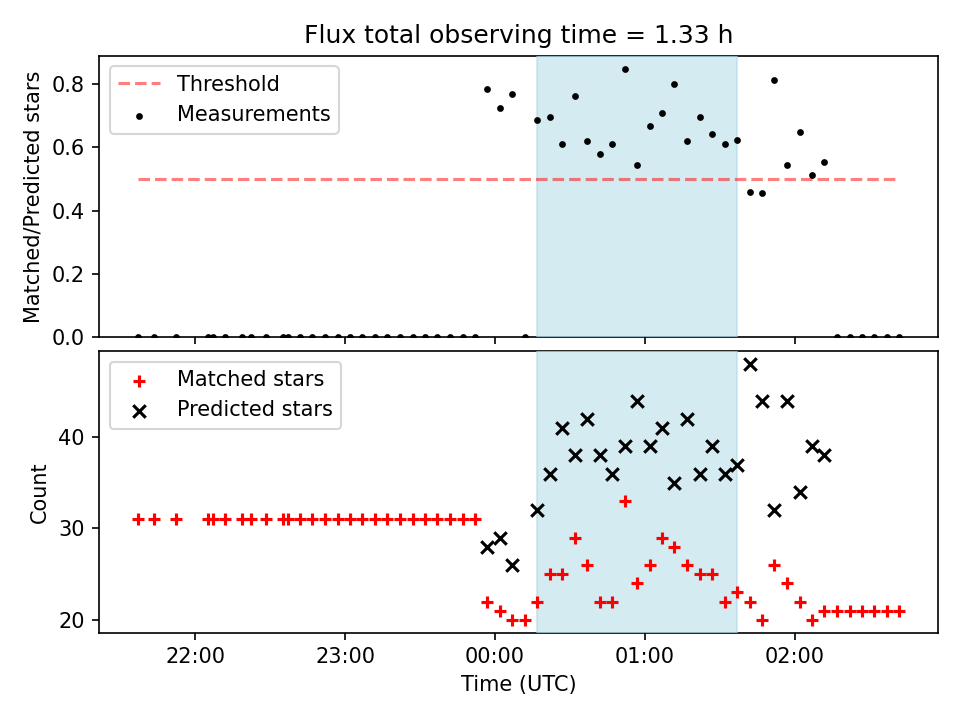 Flux total observing time = 1.33 h

Threshold
Measurements

Matched/Predicted stars

0.8
0.6
0.4
0.2
0.0

Matched stars
Predicted stars

Count

40
30
20

22:00
23:00
00:00
01:00
02:00

Time (UTC)